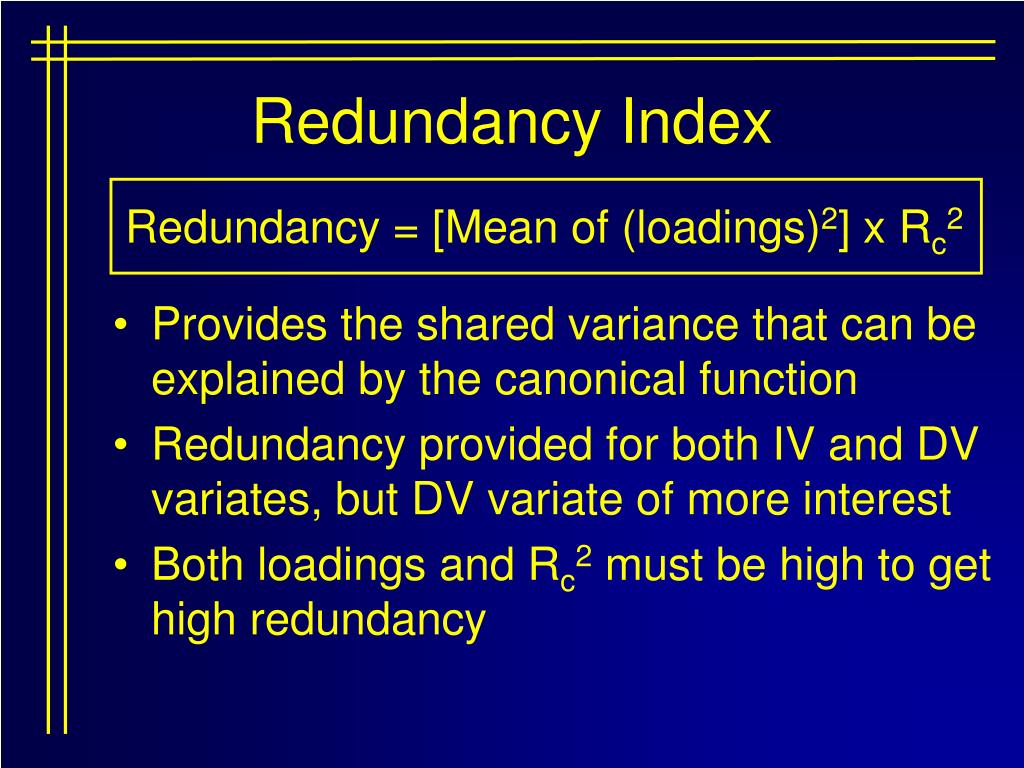 Redundancy Index

Redundancy = [Mean of (loadings)$^2$] x $R_c^2$

• Provides the shared variance that can be explained by the canonical function
• Redundancy provided for both IV and DV variates, but DV variate of more interest
• Both loadings and $R_c^2$ must be high to get high redundancy